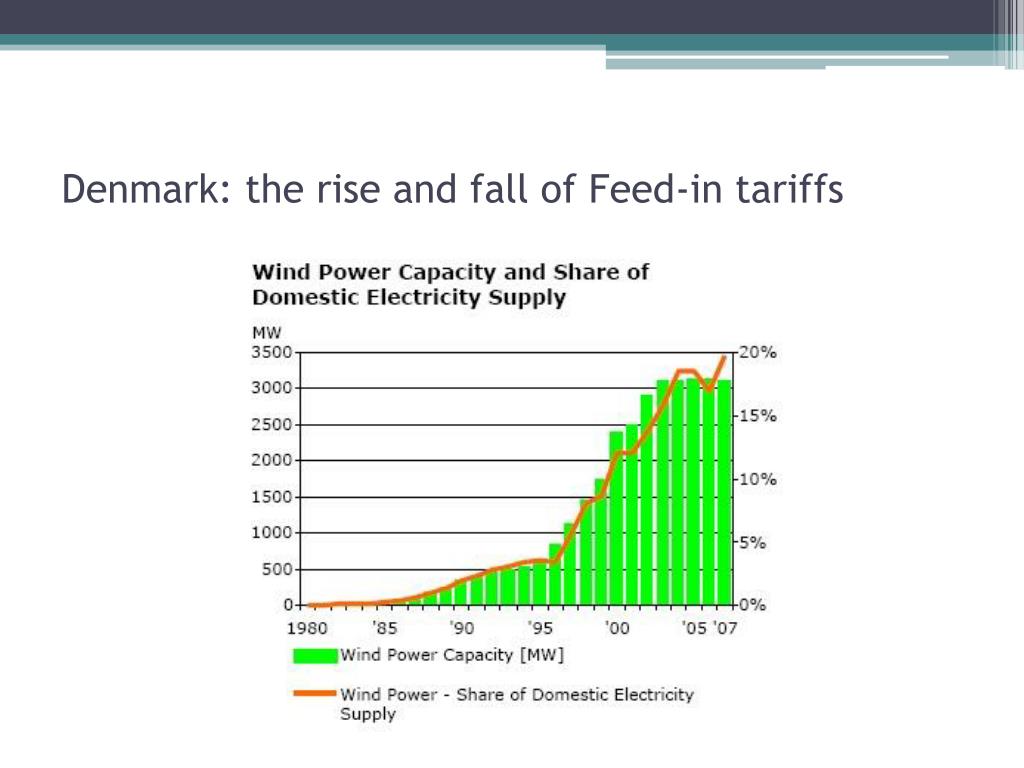 Denmark: the rise and fall of Feed-in tariffs

Wind Power Capacity and Share of Domestic Electricity Supply

MW

3500
3000
2500
2000
1500
1000
500
0

20%
15%
10%
5%
0%

1980 '85 '90 '95 '00 '05 '07

Wind Power Capacity [MW]

Wind Power - Share of Domestic Electricity Supply